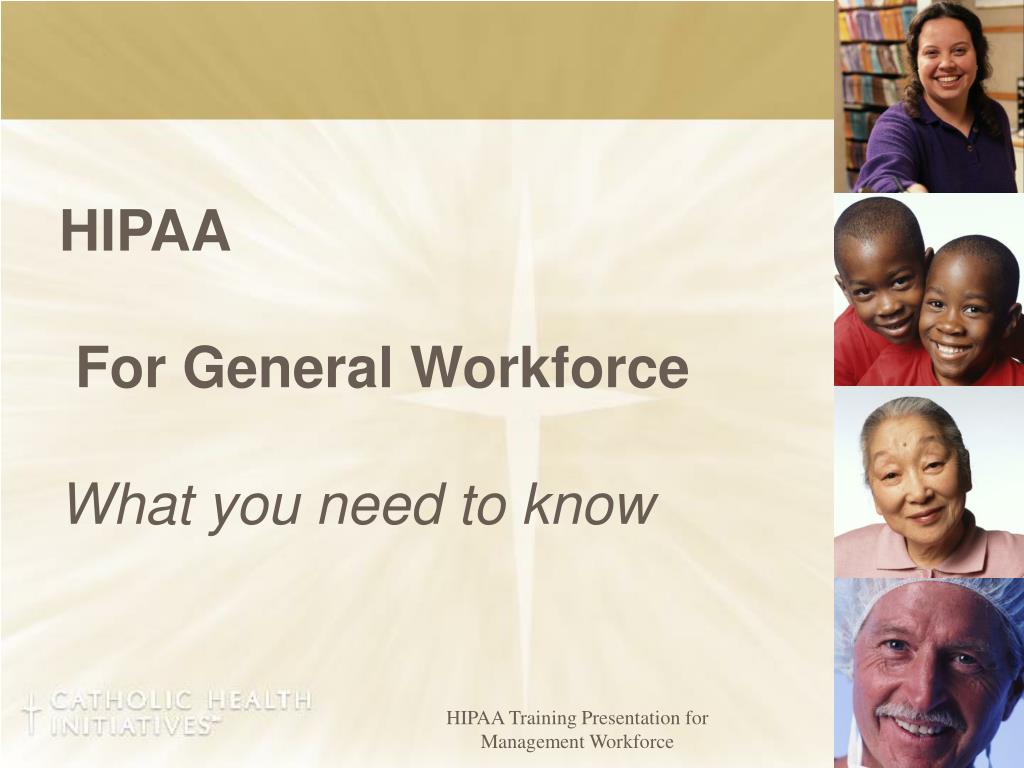 HIPAA

For General Workforce

What you need to know

CATHOLIC HEALTH INITIATIVES

HIPAA Training Presentation for Management Workforce